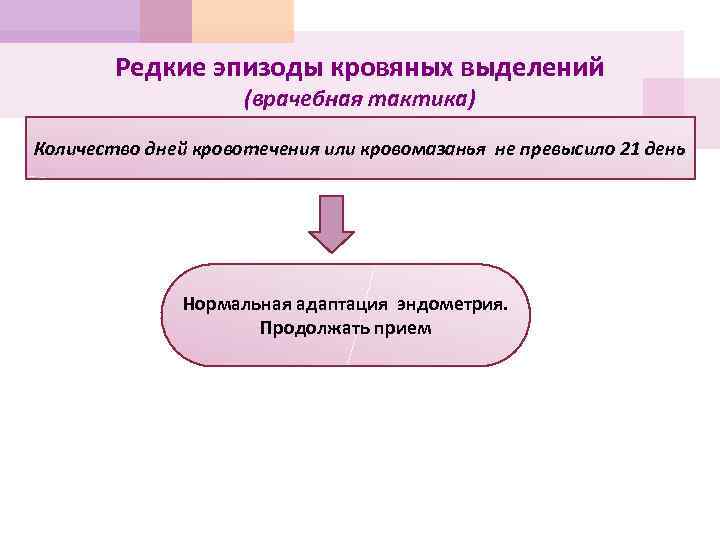 Редкие эпизоды кровяных выделений
(врачебная тактика)

Количество дней кровотечения или кровомазанья не превысило 21 день

Нормальная адаптация эндометрия.
Продолжать прием